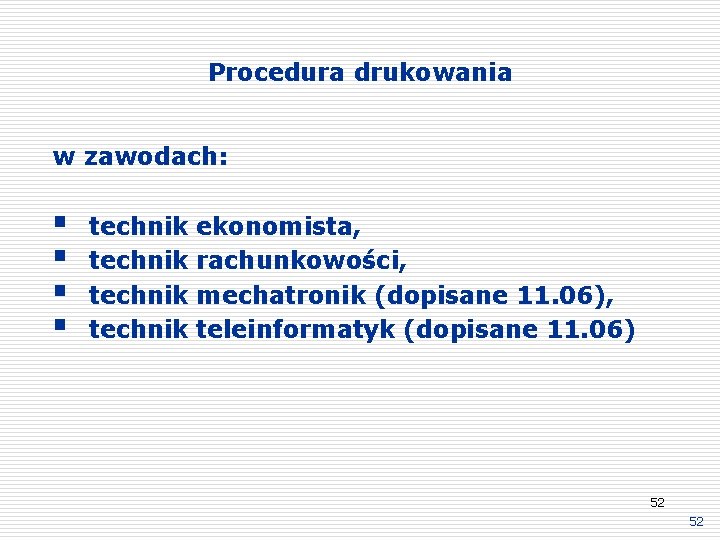 Procedura drukowania

w zawodach:

- technik ekonomista,
- technik rachunkowości,
- technik mechatronik (dopisane 11.06),
- technik teleinformatyk (dopisane 11.06)

52

52